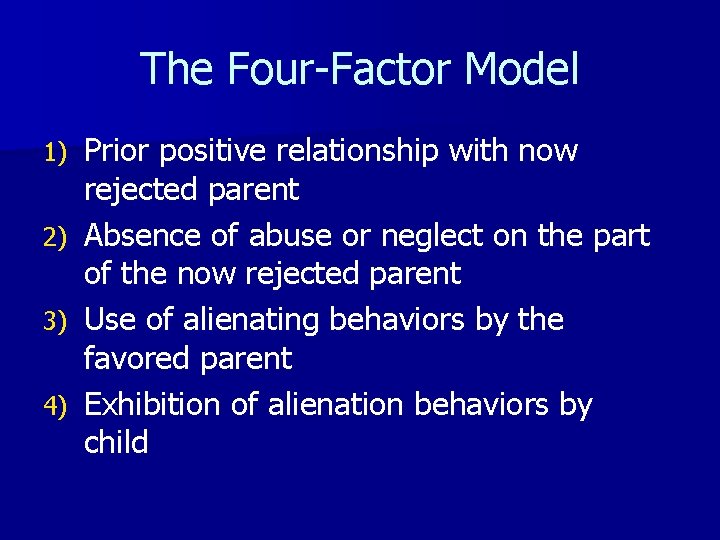 The Four-Factor Model

1) Prior positive relationship with now rejected parent
2) Absence of abuse or neglect on the part of the now rejected parent
3) Use of alienating behaviors by the favored parent
4) Exhibition of alienation behaviors by child